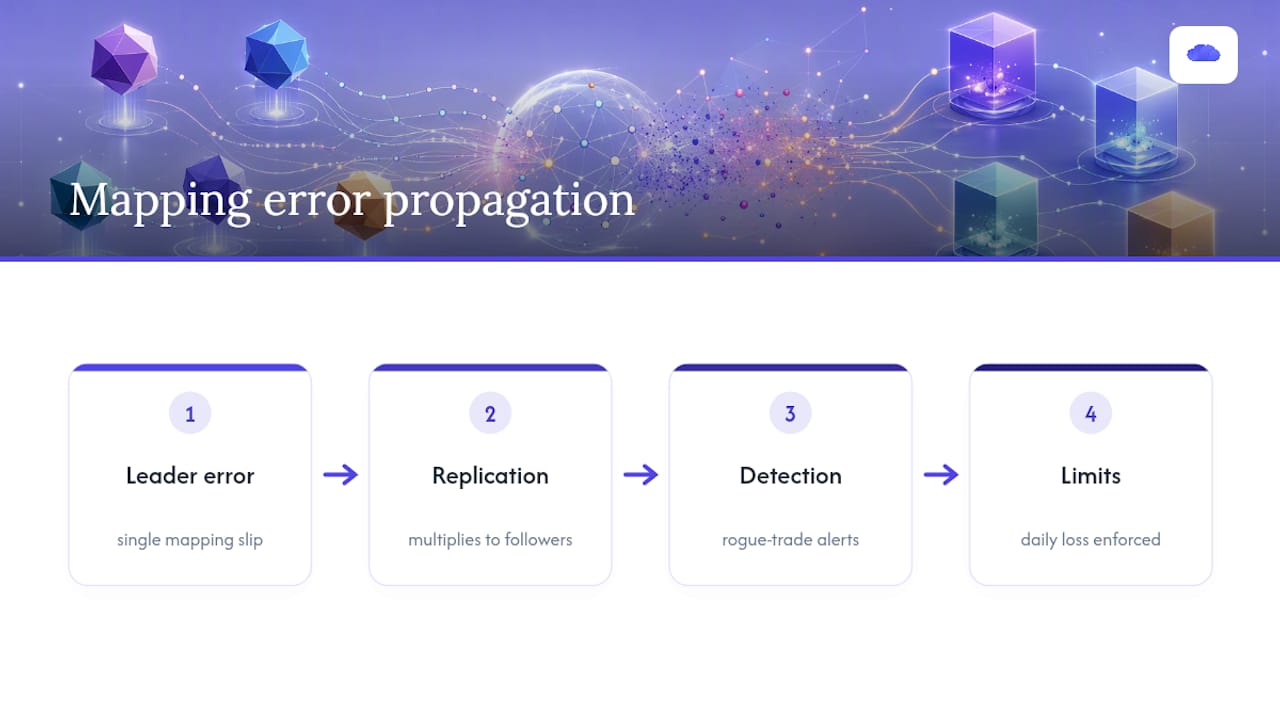 Mapping error propagation

1
Leader error
single mapping slip

2
Replication
multiplies to followers

3
Detection
rogue-trade alerts

4
Limits
daily loss enforced